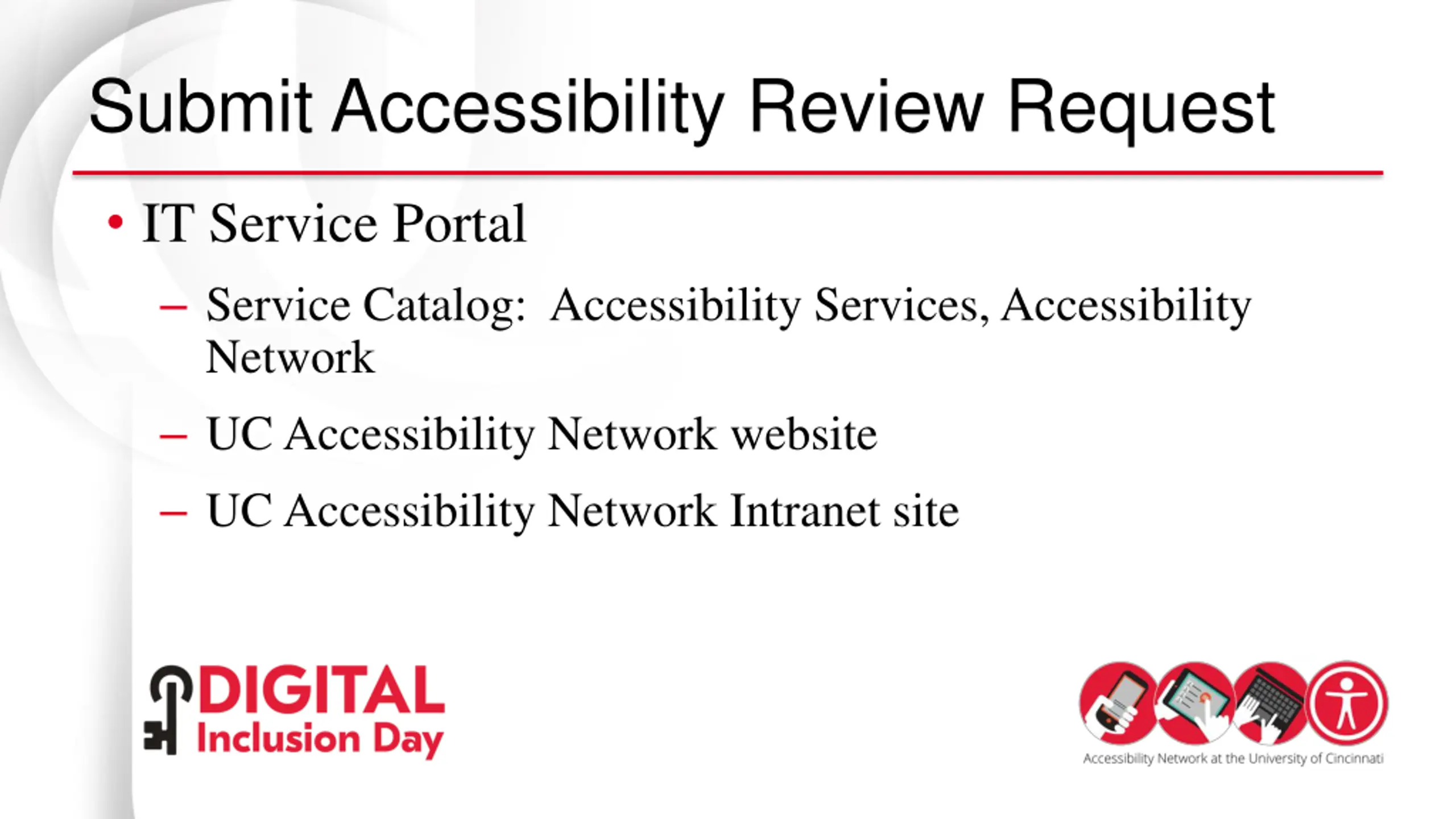 Submit Accessibility Review Request

• IT Service Portal
– Service Catalog: Accessibility Services, Accessibility Network
– UC Accessibility Network website
– UC Accessibility Network Intranet site

DIGITAL Inclusion Day

Accessibility Network at the University of Cincinnati